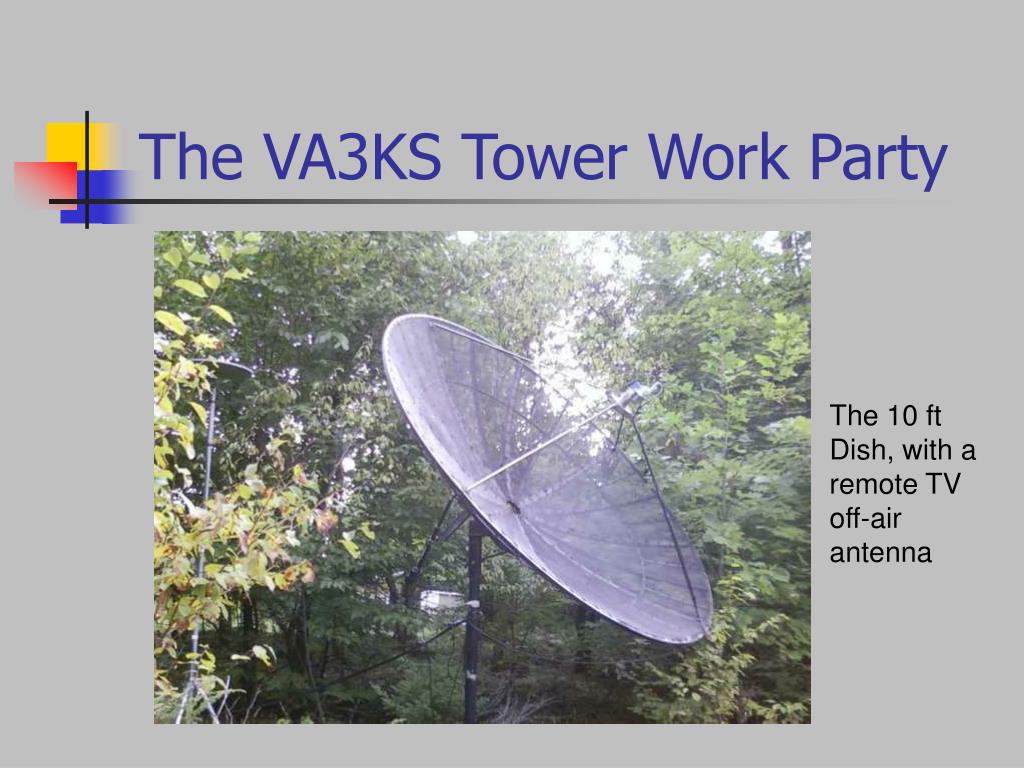 The VA3KS Tower Work Party

The 10 ft Dish, with a remote TV off-air antenna